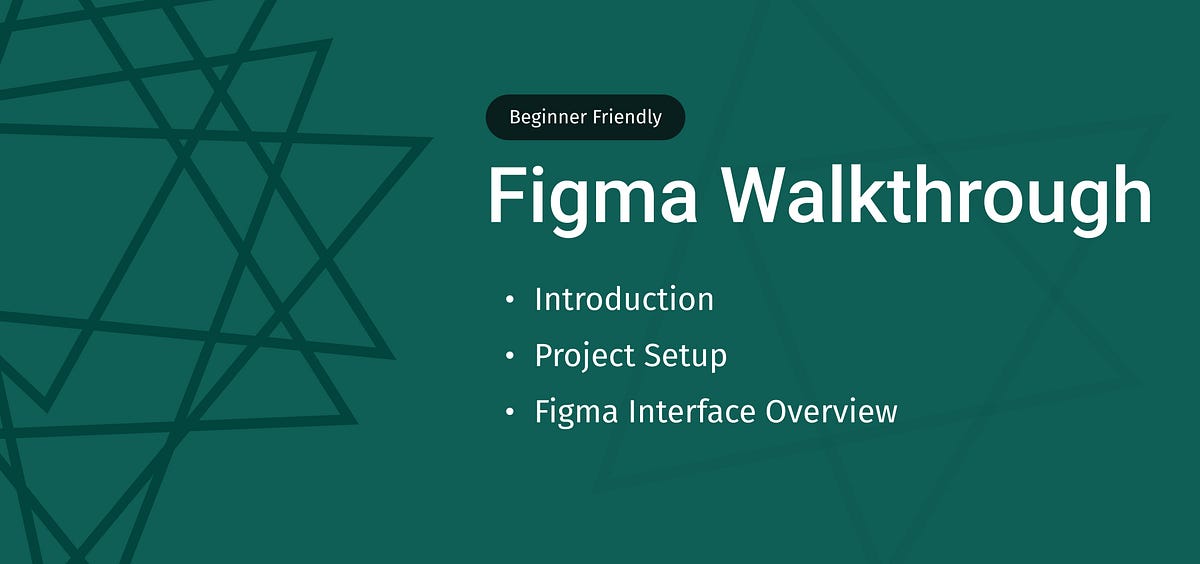 Beginner Friendly

Figma Walkthrough

• Introduction
• Project Setup
• Figma Interface Overview